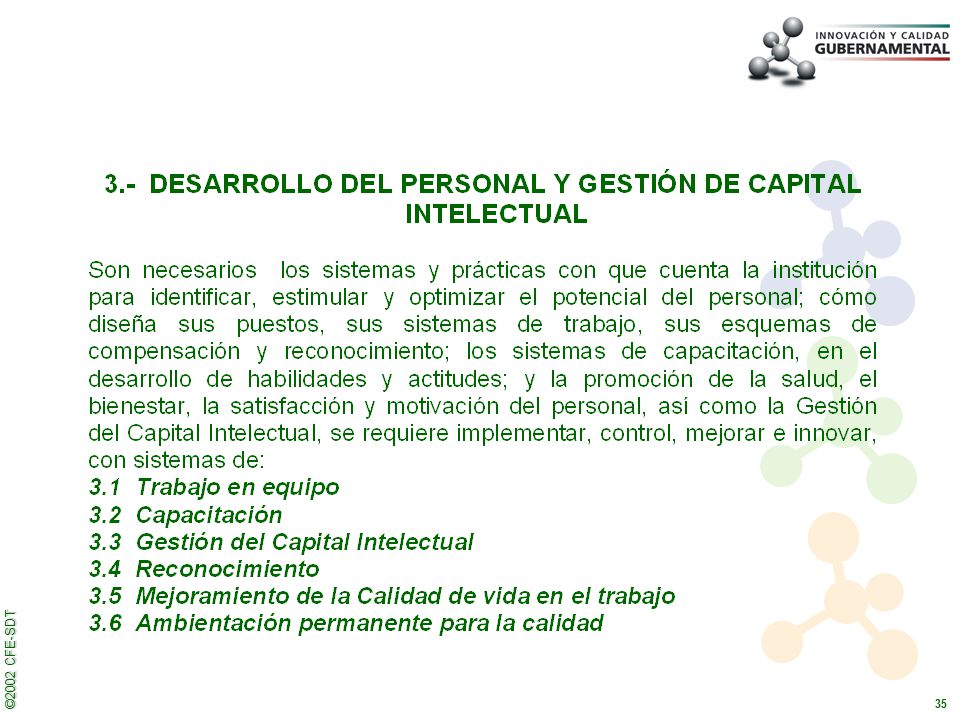 INNOVACIÓN Y CALIDAD
GUBERNAMENTAL

3.- DESARROLLO DEL PERSONAL Y GESTIÓN DE CAPITAL INTELECTUAL

Son necesarios los sistemas y prácticas con que cuenta la institución para identificar, estimular y optimizar el potencial del personal; cómo diseña sus puestos, sus sistemas de trabajo, sus esquemas de compensación y reconocimiento; los sistemas de capacitación, en el desarrollo de habilidades y actitudes; y la promoción de la salud, el bienestar, la satisfacción y motivación del personal, así como la Gestión del Capital Intelectual, se requiere implementar, control, mejorar e innovar, con sistemas de:
3.1 Trabajo en equipo
3.2 Capacitación
3.3 Gestión del Capital Intelectual
3.4 Reconocimiento
3.5 Mejoramiento de la Calidad de vida en el trabajo
3.6 Ambientación permanente para la calidad

©2002 CFE-SDT

35